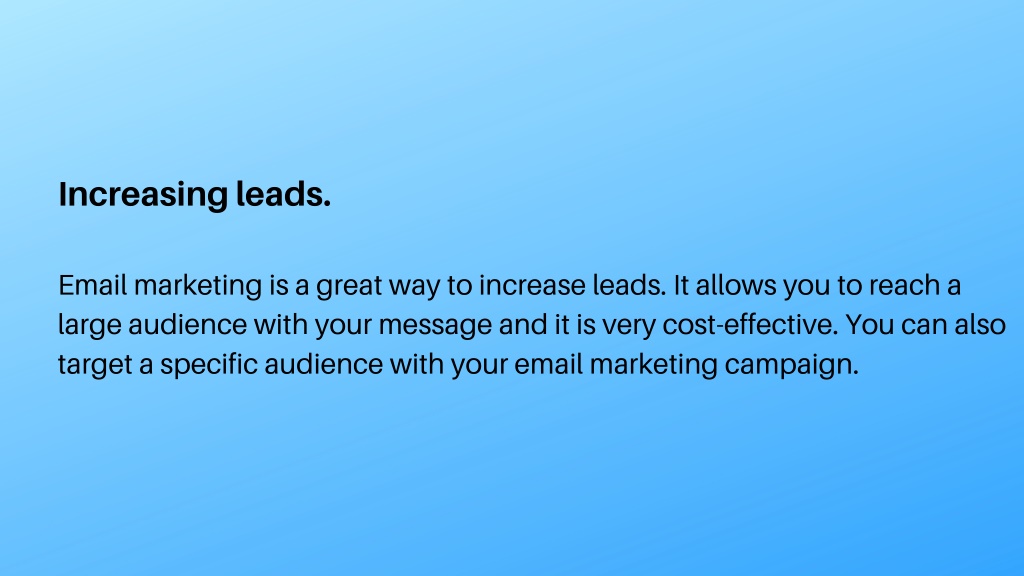 Increasing leads.

Email marketing is a great way to increase leads. It allows you to reach a large audience with your message and it is very cost-effective. You can also target a specific audience with your email marketing campaign.